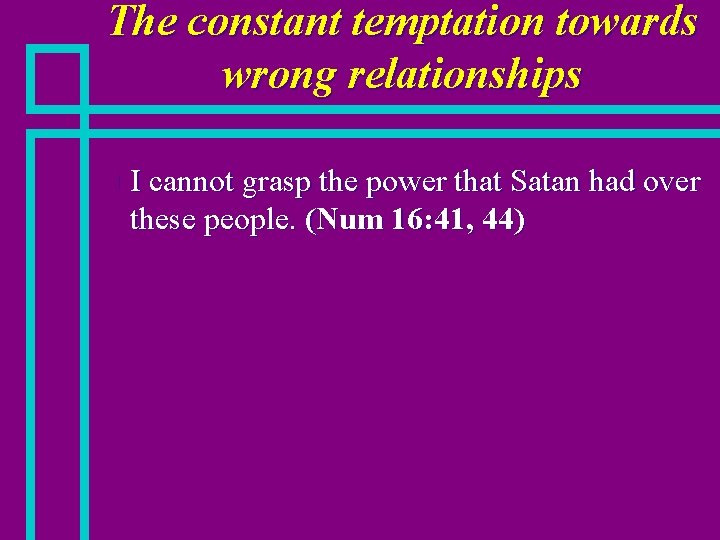 The constant temptation towards wrong relationships

I cannot grasp the power that Satan had over these people. (Num 16:41, 44)